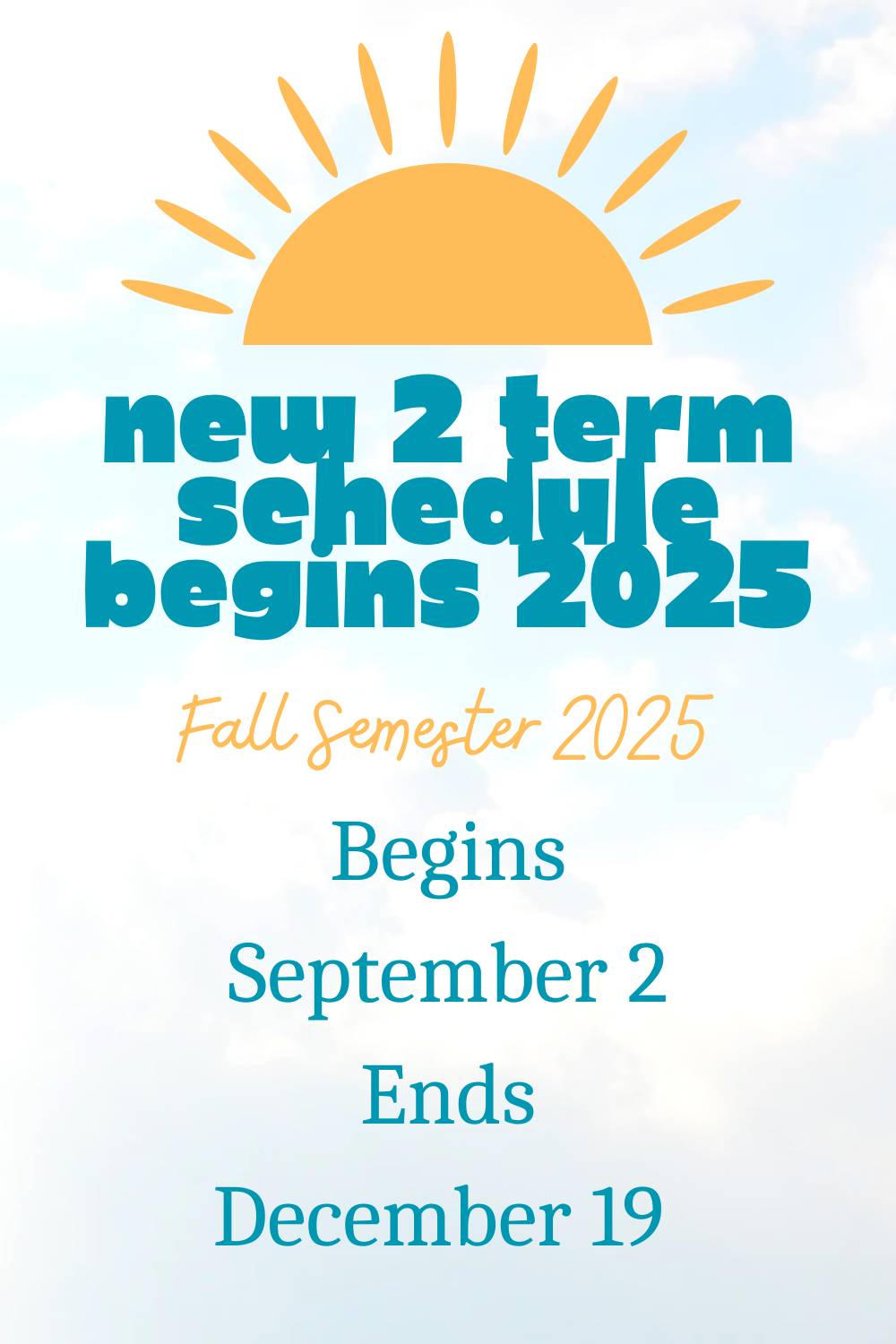 new 2 term schedule begins 2025

Fall Semester 2025

Begins

September 2

Ends

December 19